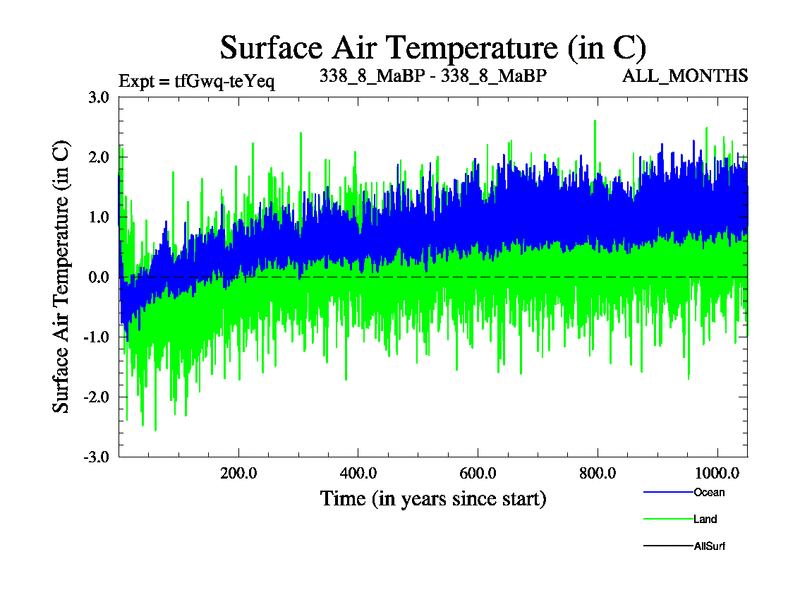 Surface Air Temperature (in C)

Expt = tfGwq-teYeq

338_8_MaBP - 338_8_MaBP

ALL_MONTHS

Surface Air Temperature (in C)

3.0
2.0
1.0
0.0
-1.0
-2.0
-3.0

200.0
400.0
600.0
800.0
1000.0

Time (in years since start)

Ocean
Land
AllSurf